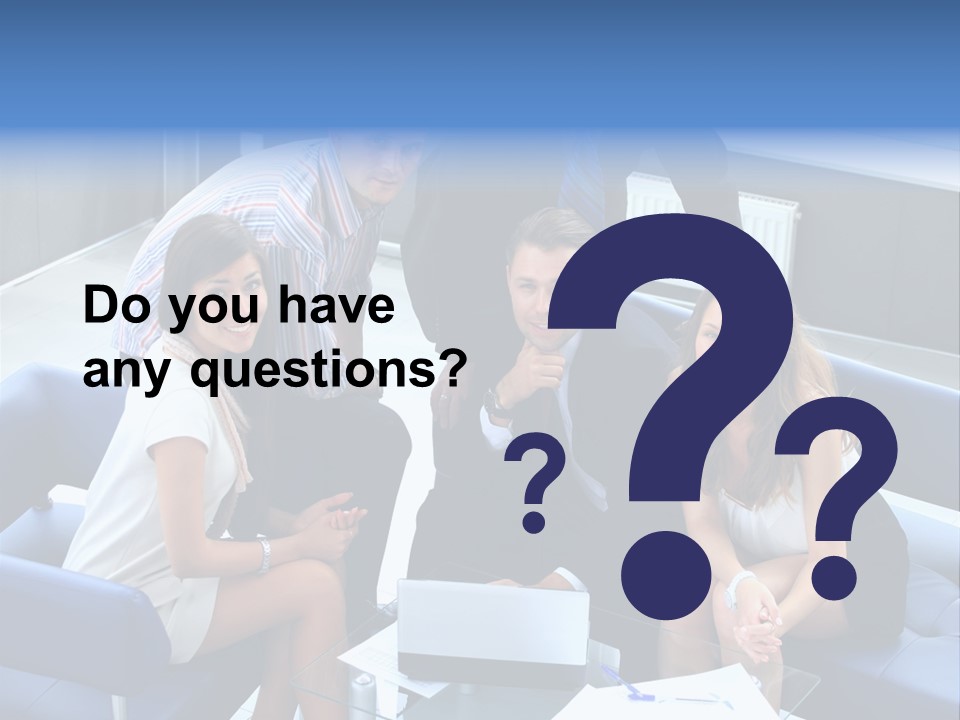 Do you have any questions?

?

?

?